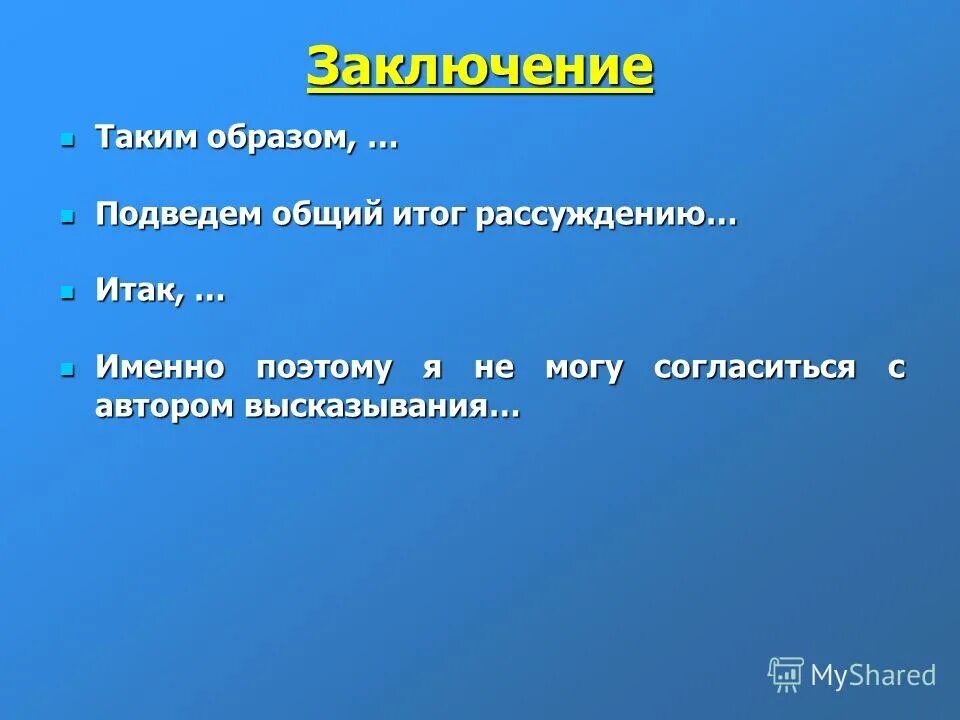 Заключение

Таким образом, …

Подведем общий итог рассуждению…

Итак, …

Именно поэтому я не могу согласиться с автором высказывания…

MyShared